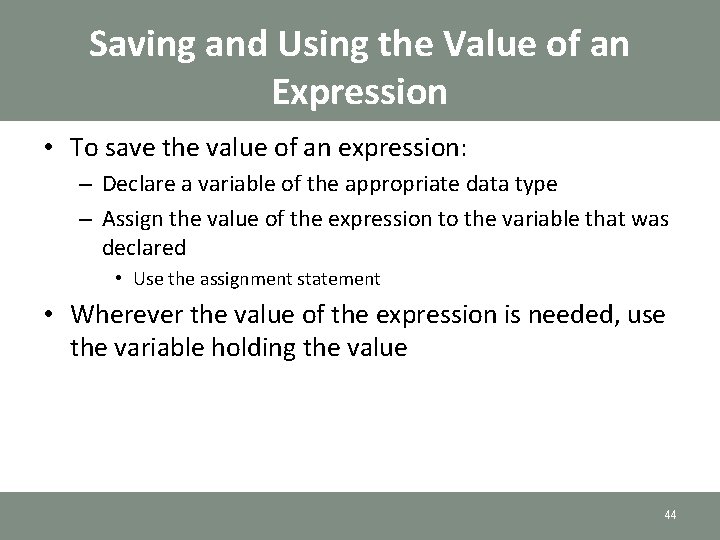 Saving and Using the Value of an Expression

• To save the value of an expression:
  – Declare a variable of the appropriate data type
  – Assign the value of the expression to the variable that was declared
    • Use the assignment statement
• Wherever the value of the expression is needed, use the variable holding the value

44